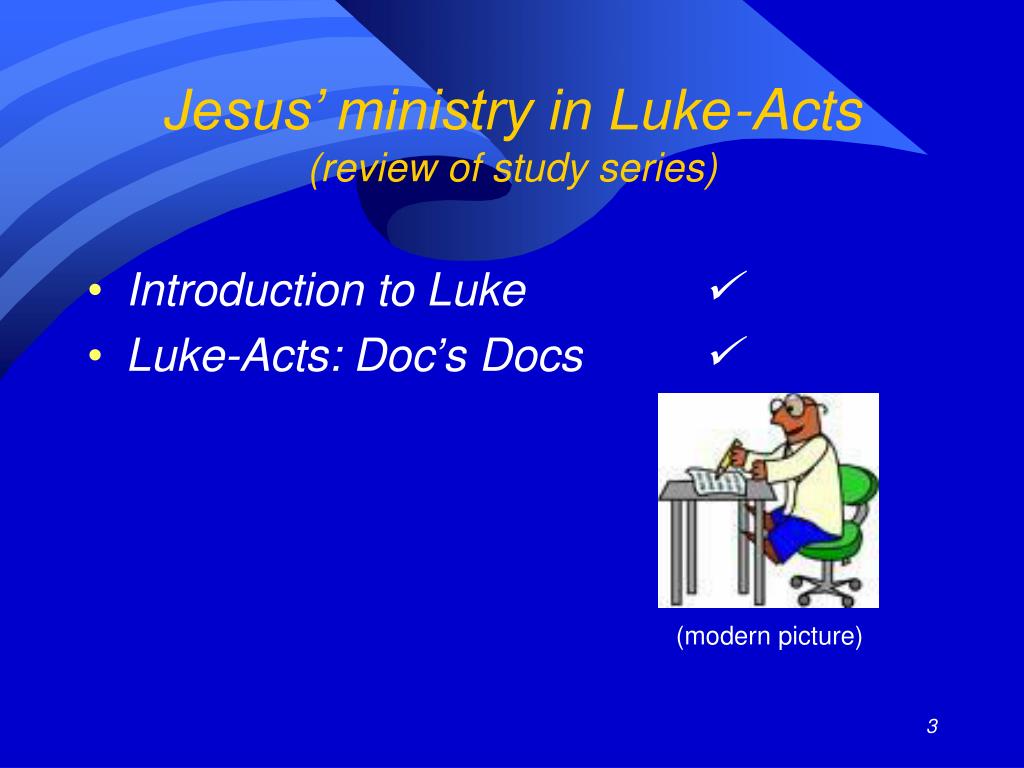 Jesus' ministry in Luke-Acts
(review of study series)

• Introduction to Luke ✓
• Luke-Acts: Doc's Docs ✓

(modern picture)

3